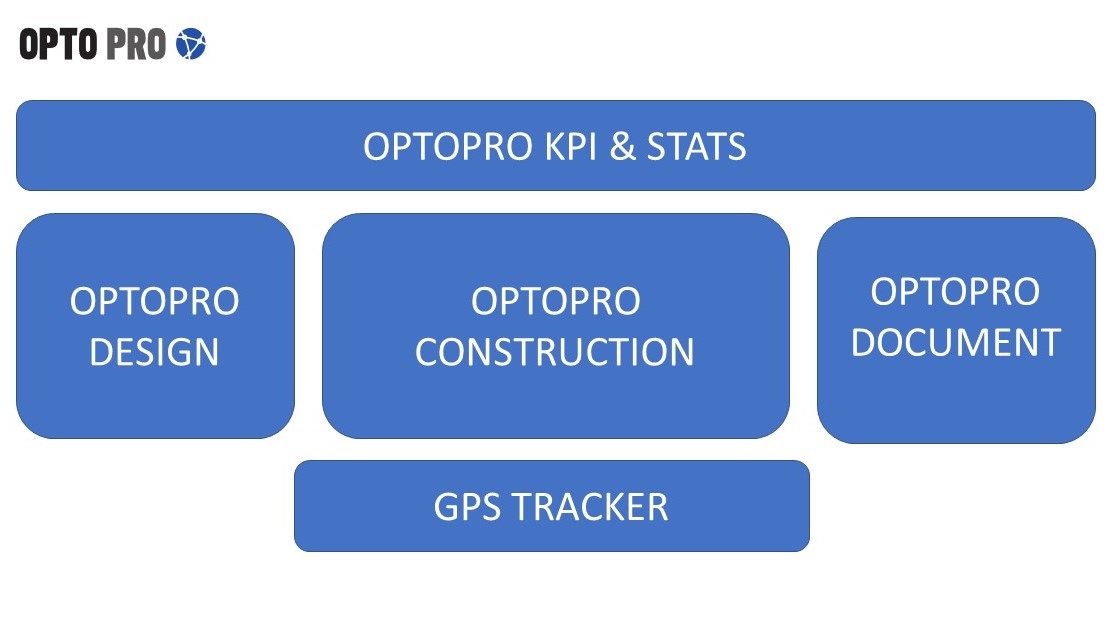 OPTO PRO

OPTOPRO KPI & STATS

OPTOPRO DESIGN

OPTOPRO CONSTRUCTION

OPTOPRO DOCUMENT

GPS TRACKER